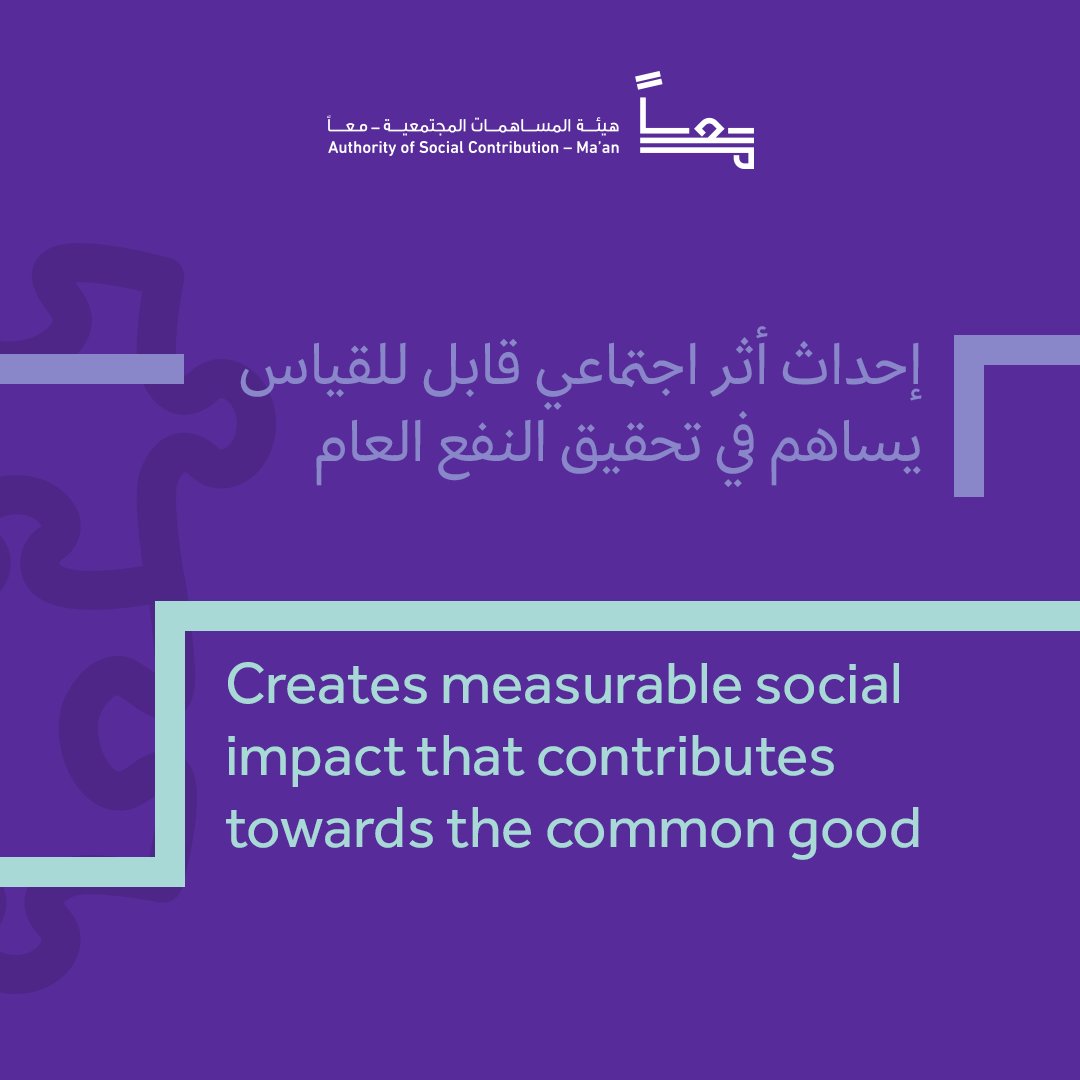 معاً

هيئة المساهمات المجتمعية – معاً
Authority of Social Contribution – Ma'an

إحداث أثر اجتماعي قابل للقياس يساهم في تحقيق النفع العام

Creates measurable social impact that contributes towards the common good